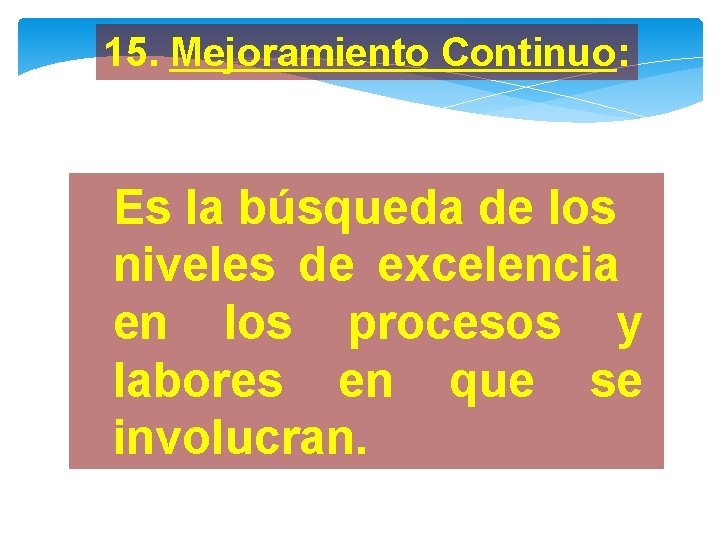 15. Mejoramiento Continuo:

Es la búsqueda de los niveles de excelencia en los procesos y labores en que se involucran.